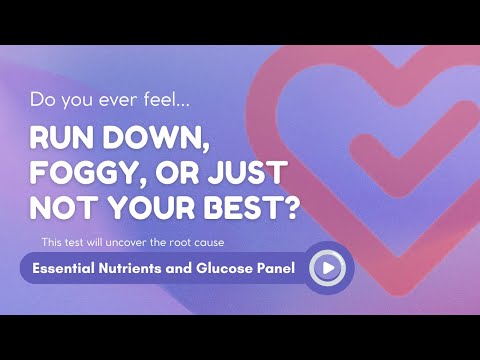 Do you ever feel...

RUN DOWN, FOGGY, OR JUST NOT YOUR BEST?

This test will uncover the root cause

Essential Nutrients and Glucose Panel